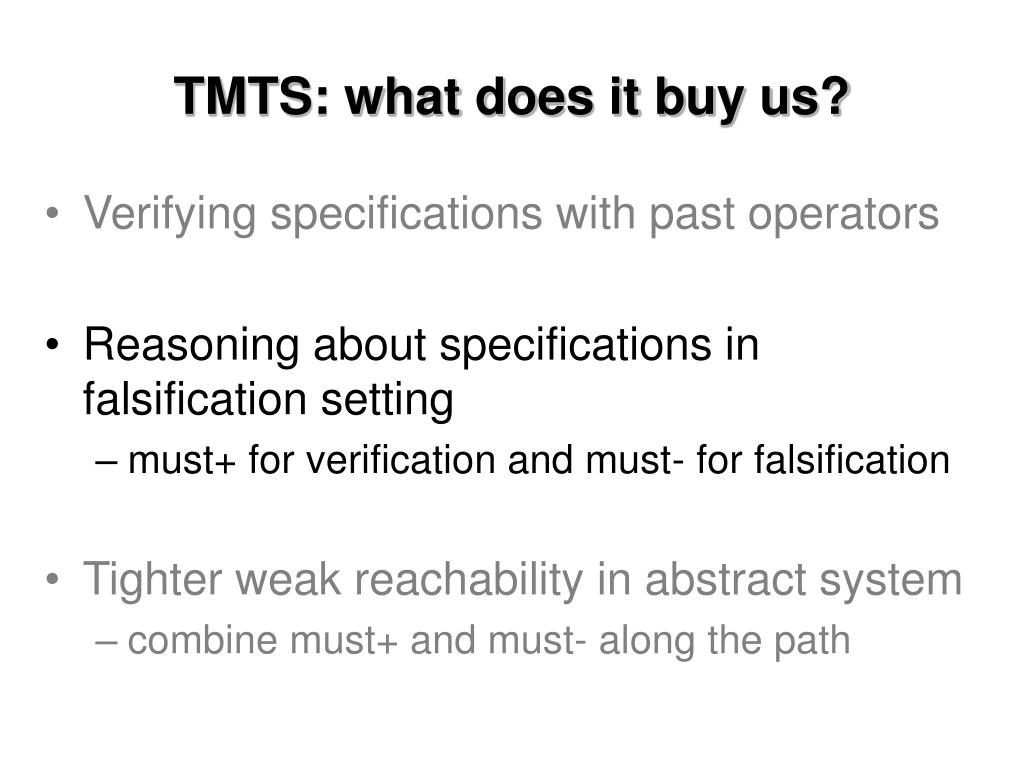 TMTS: what does it buy us?

• Verifying specifications with past operators

• Reasoning about specifications in falsification setting
– must+ for verification and must- for falsification

• Tighter weak reachability in abstract system
– combine must+ and must- along the path